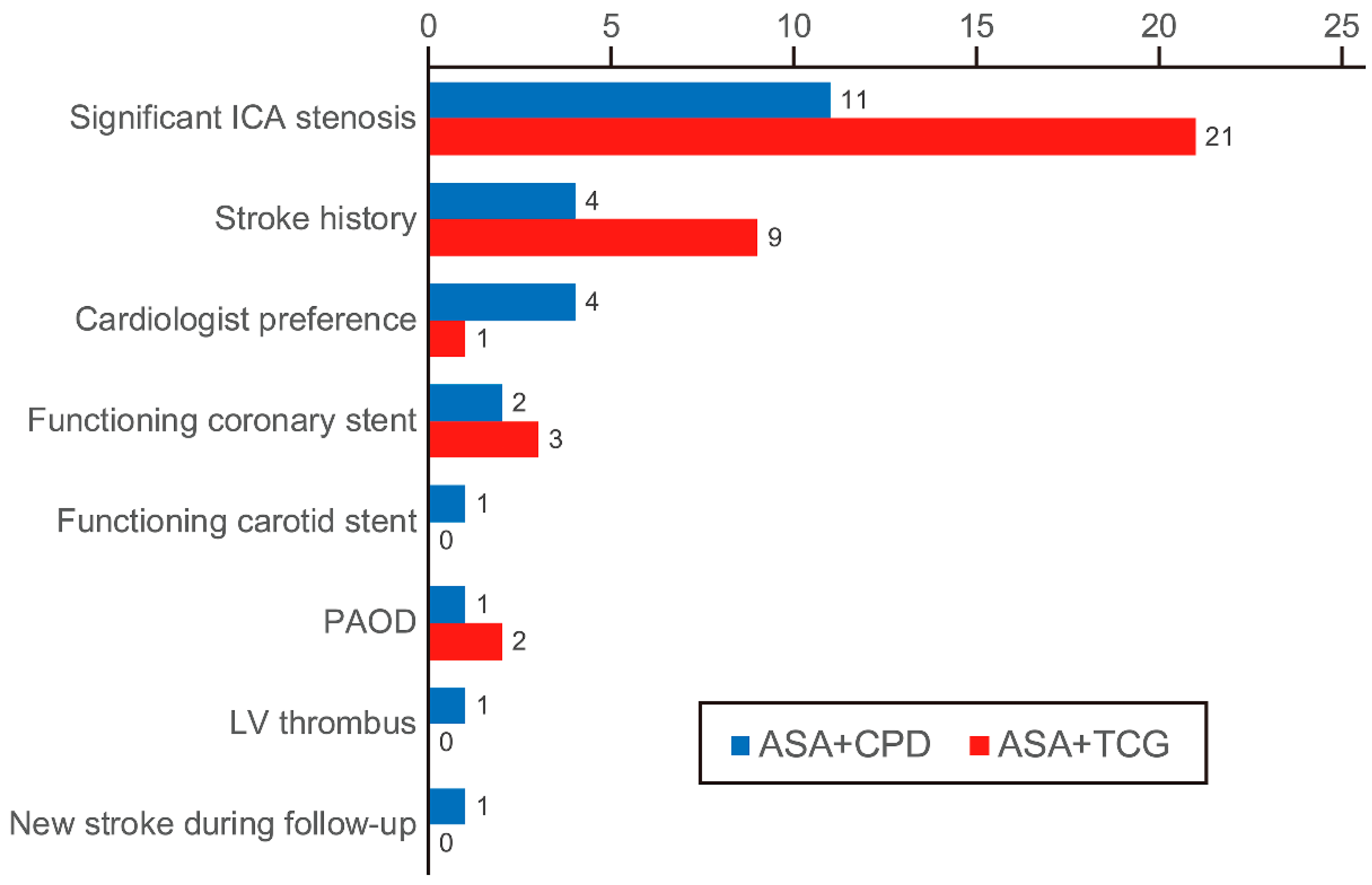 0 5 10 15 20 25

Significant ICA stenosis 11 21

Stroke history 4 9

Cardiologist preference 4 1

Functioning coronary stent 2 3

Functioning carotid stent 1 0

PAOD 1 2

LV thrombus 1 0

New stroke during follow-up 1 0

ASA+CPD ASA+TCG